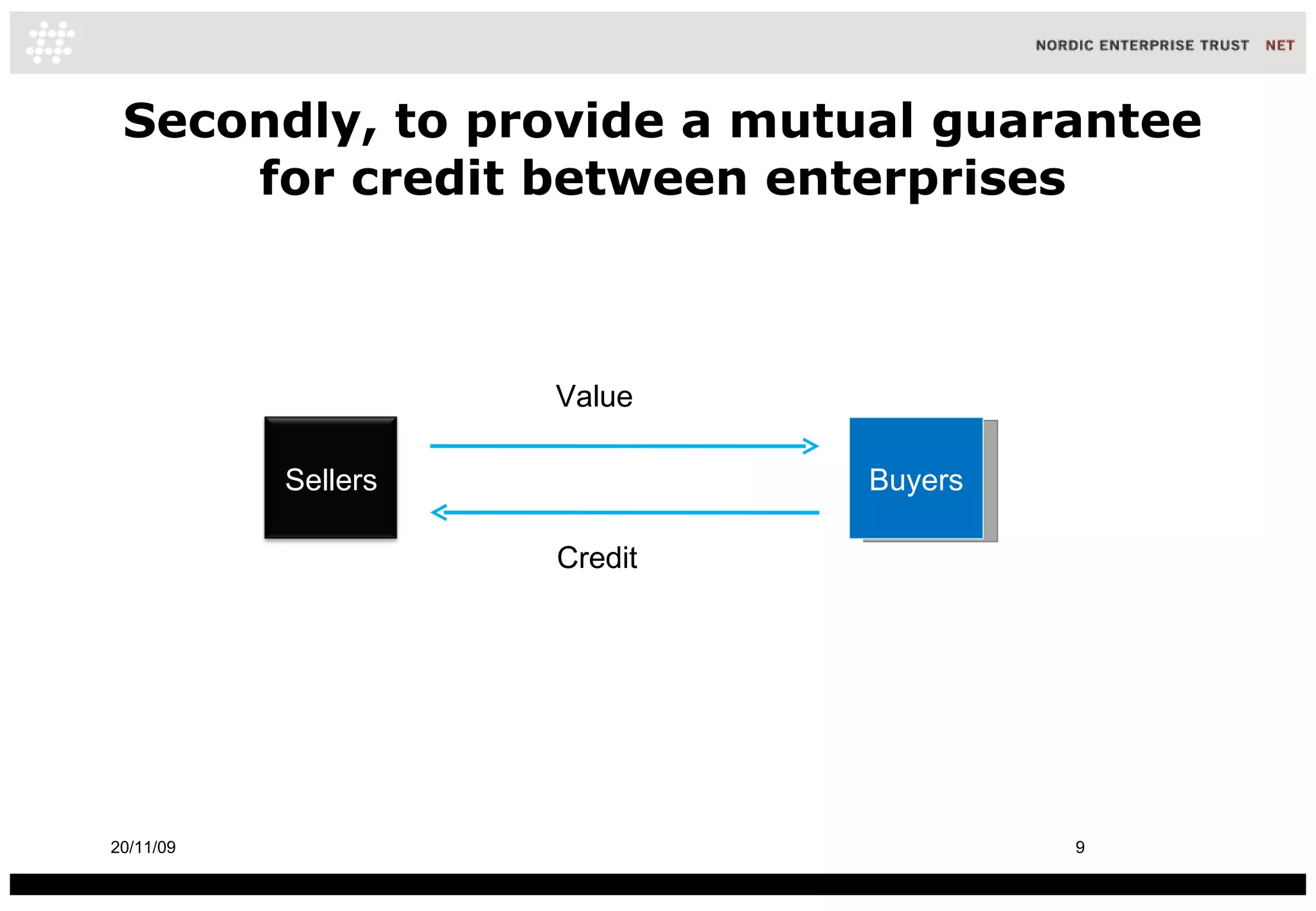 NORDIC ENTERPRISE TRUST NET

Secondly, to provide a mutual guarantee for credit between enterprises

Value

Sellers

Buyers

Credit

20/11/09

9